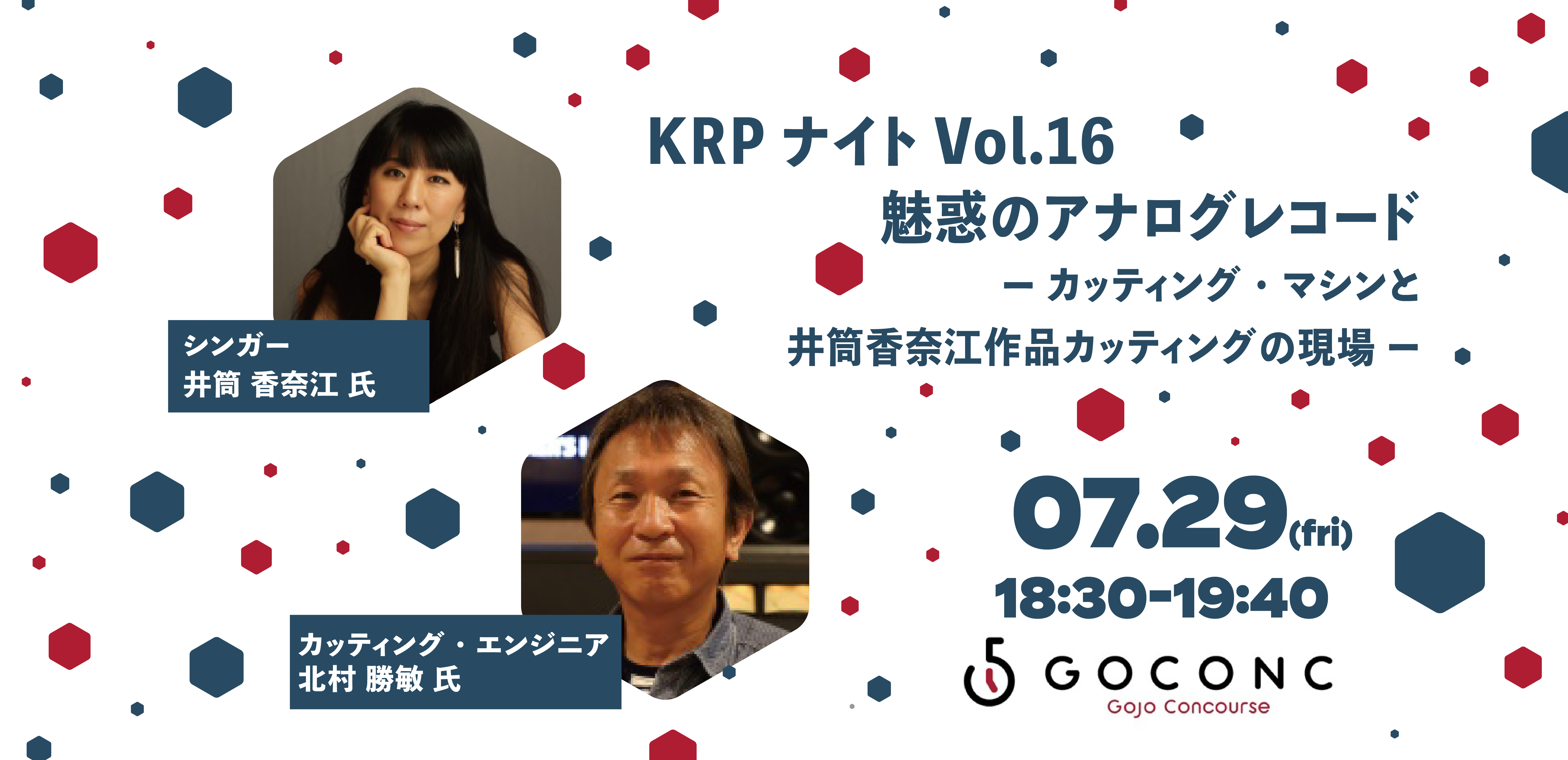 KRP ナイト Vol.16
魅惑のアナログレコード
ー カッティング・マシンと
井筒香奈江作品カッティングの現場 ー

シンガー
井筒 香奈江 氏

カッティング・エンジニア
北村 勝敏 氏

07.29(fri)
18:30-19:40

GOCONC
Gojo Concourse